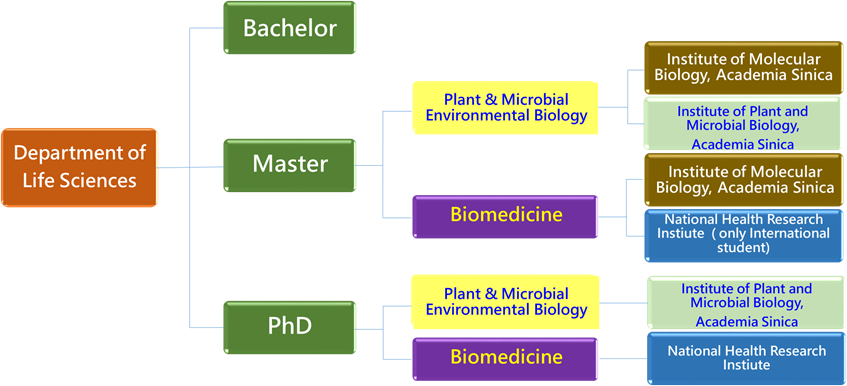 Department of Life Sciences

Bachelor

Master

Plant & Microbial Environmental Biology

Institute of Molecular Biology, Academia Sinica

Institute of Plant and Microbial Biology, Academia Sinica

Biomedicine

Institute of Molecular Biology, Academia Sinica

National Health Research Instiute ( only International student)

PhD

Plant & Microbial Environmental Biology

Institute of Plant and Microbial Biology, Academia Sinica

Biomedicine

National Health Research Instiute